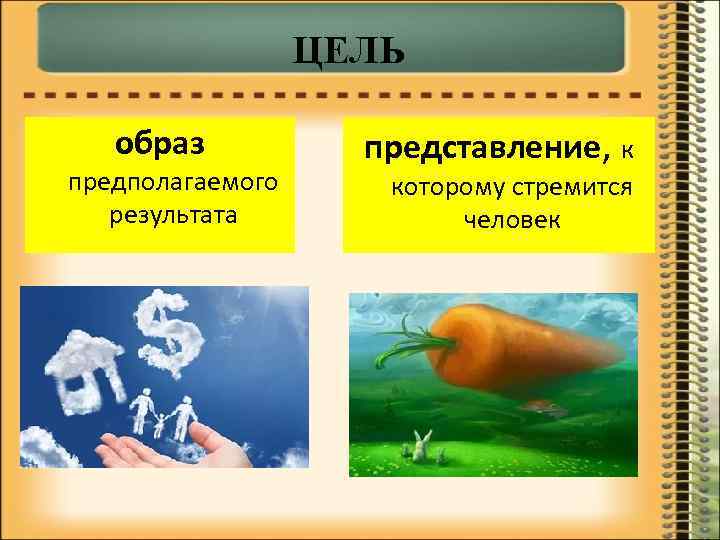 ЦЕЛЬ

образ предполагаемого результата

представление, к которому стремится человек